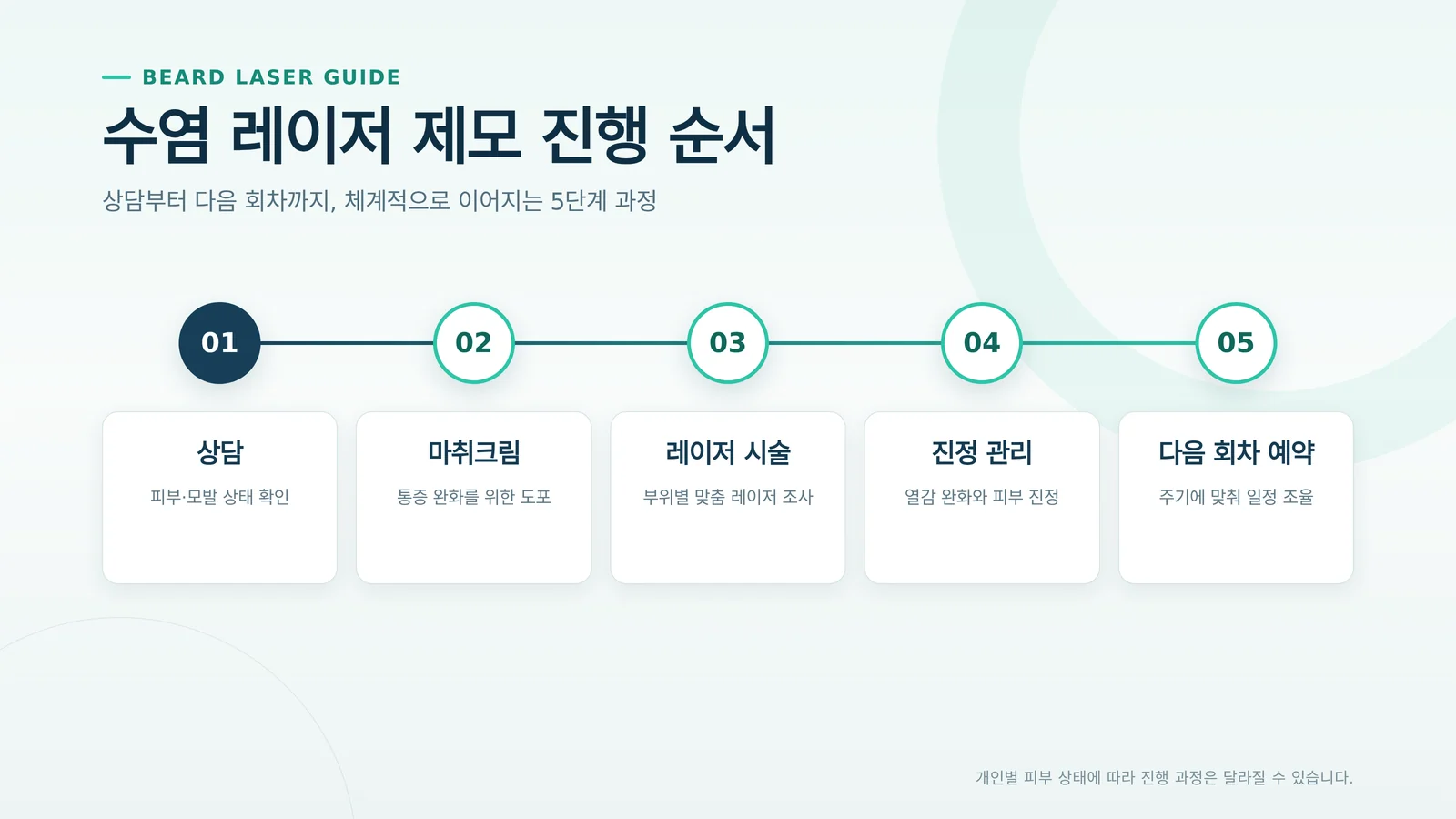 BEARD LASER GUIDE

수염 레이저 제모 진행 순서

상담부터 다음 회차까지, 체계적으로 이어지는 5단계 과정

01

상담

피부·모발 상태 확인

02

마취크림

통증 완화를 위한 도포

03

레이저 시술

부위별 맞춤 레이저 조사

04

진정 관리

열감 완화와 피부 진정

05

다음 회차 예약

주기에 맞춰 일정 조율

개인별 피부 상태에 따라 진행 과정은 달라질 수 있습니다.